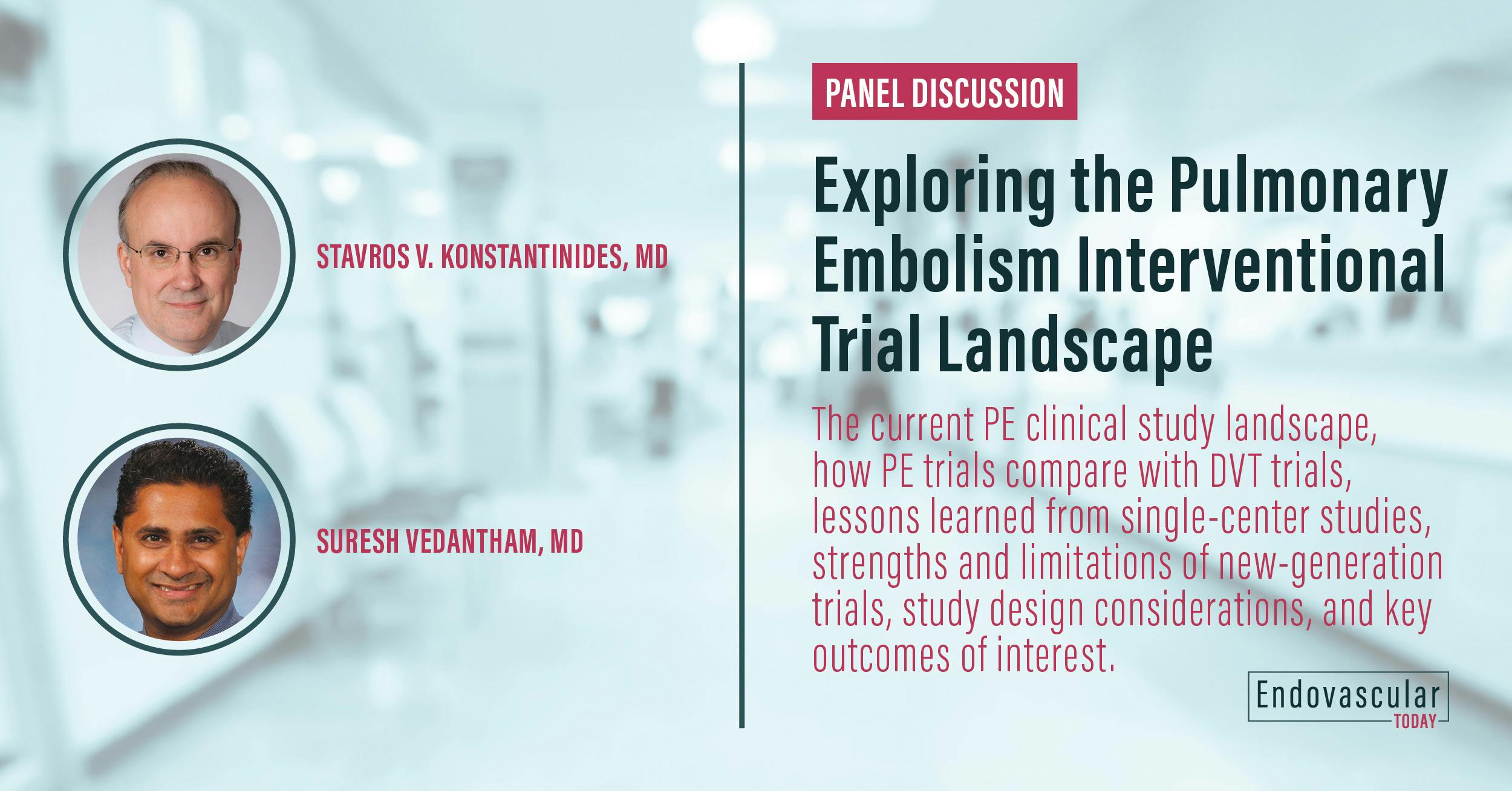 STAVROS V. KONSTANTINIDES, MD

SURESH VEDANTHAM, MD

PANEL DISCUSSION

Exploring the Pulmonary Embolism Interventional Trial Landscape

The current PE clinical study landscape, how PE trials compare with DVT trials, lessons learned from single-center studies, strengths and limitations of new-generation trials, study design considerations, and key outcomes of interest.

Endovascular TODAY